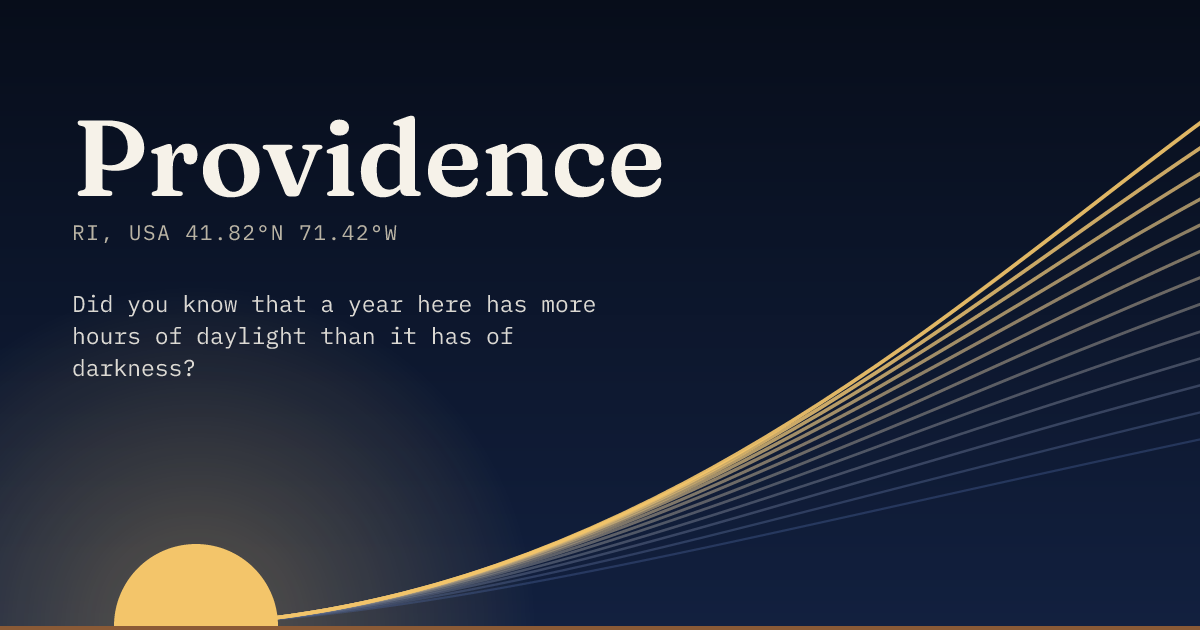 Providence

RI, USA 41.82°N 71.42°W

Did you know that a year here has more hours of daylight than it has of darkness?